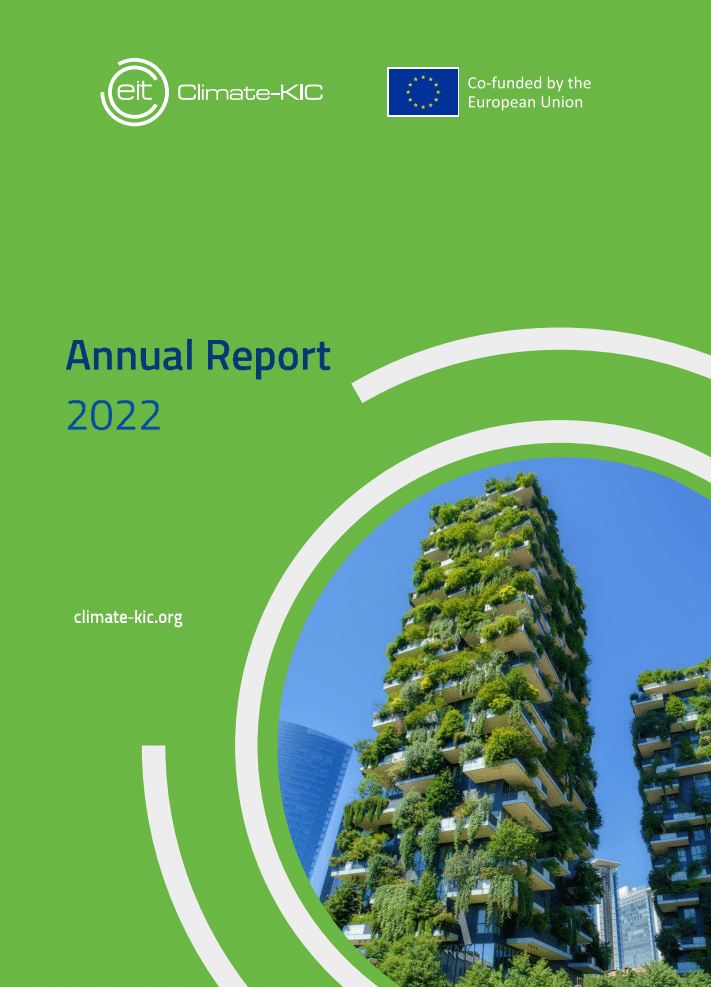 eit Climate-KIC

Co-funded by the European Union

Annual Report
2022

climate-kic.org